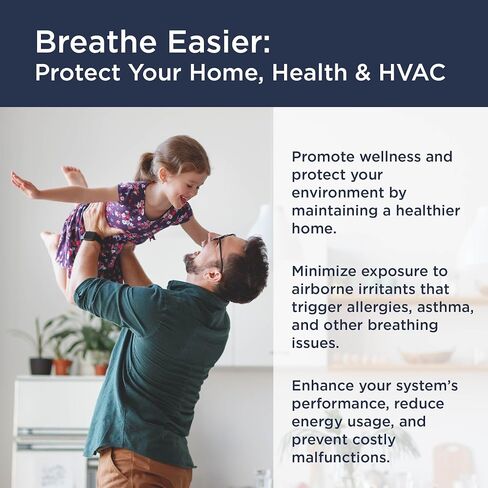 Breathe Easier:
Protect Your Home, Health & HVAC

Promote wellness and protect your environment by maintaining a healthier home.

Minimize exposure to airborne irritants that trigger allergies, asthma, and other breathing issues.

Enhance your system's performance, reduce energy usage, and prevent costly malfunctions.